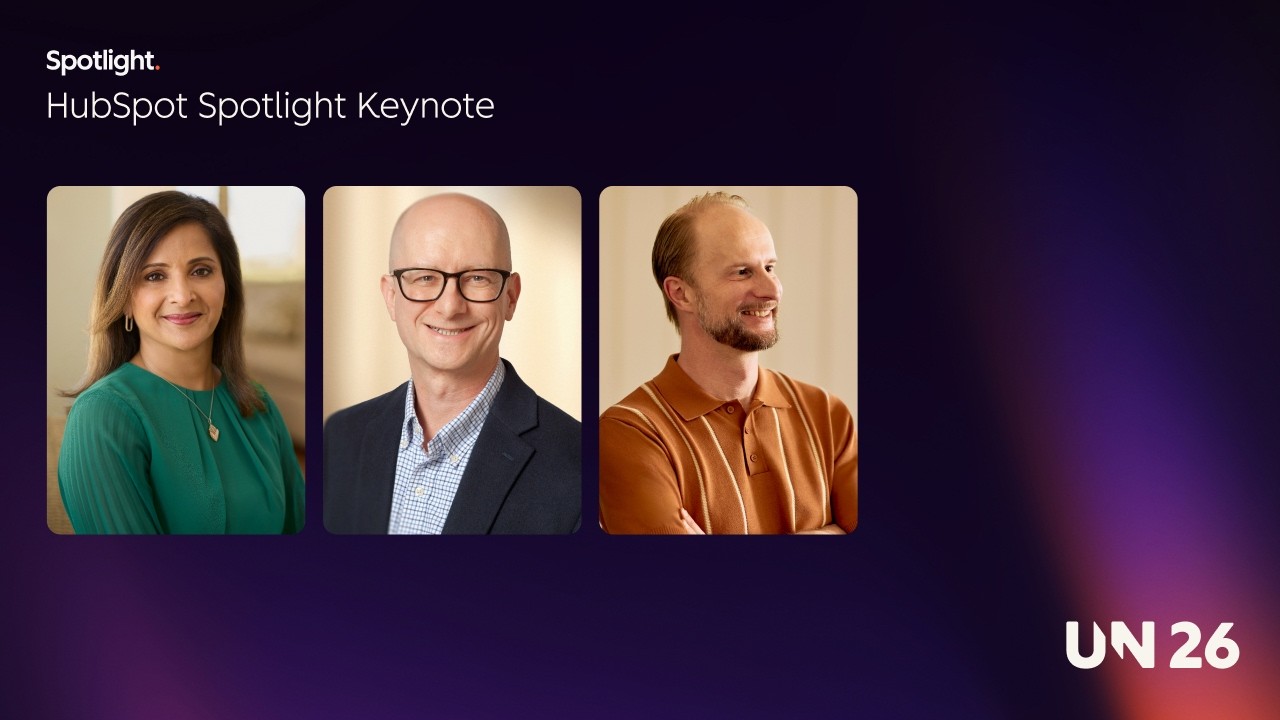 Spotlight.
HubSpot Spotlight Keynote

UN 26